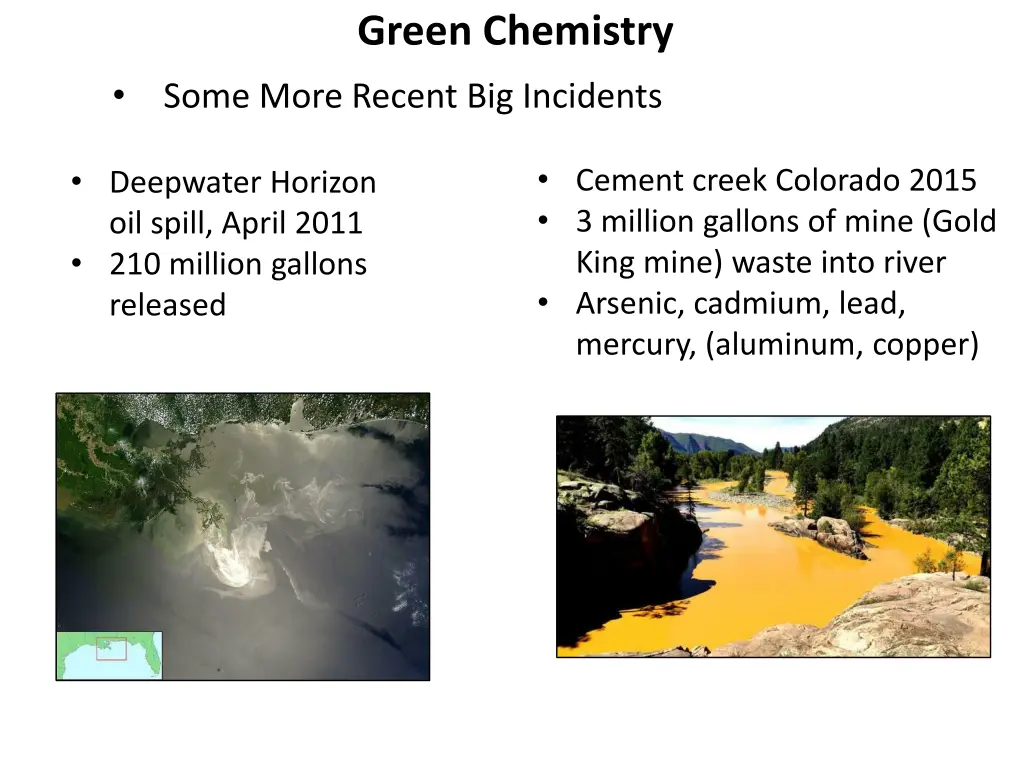 Green Chemistry

• Some More Recent Big Incidents

• Deepwater Horizon oil spill, April 2011
• 210 million gallons released

• Cement creek Colorado 2015
• 3 million gallons of mine (Gold King mine) waste into river
• Arsenic, cadmium, lead, mercury, (aluminum, copper)